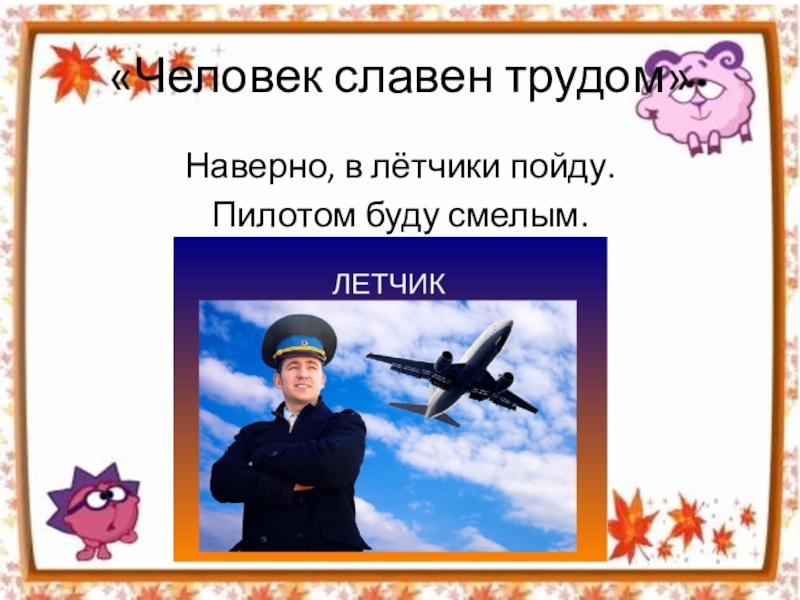 «Человек славен трудом».

Наверно, в лётчики пойду.

Пилотом буду смелым.

ЛЕТЧИК